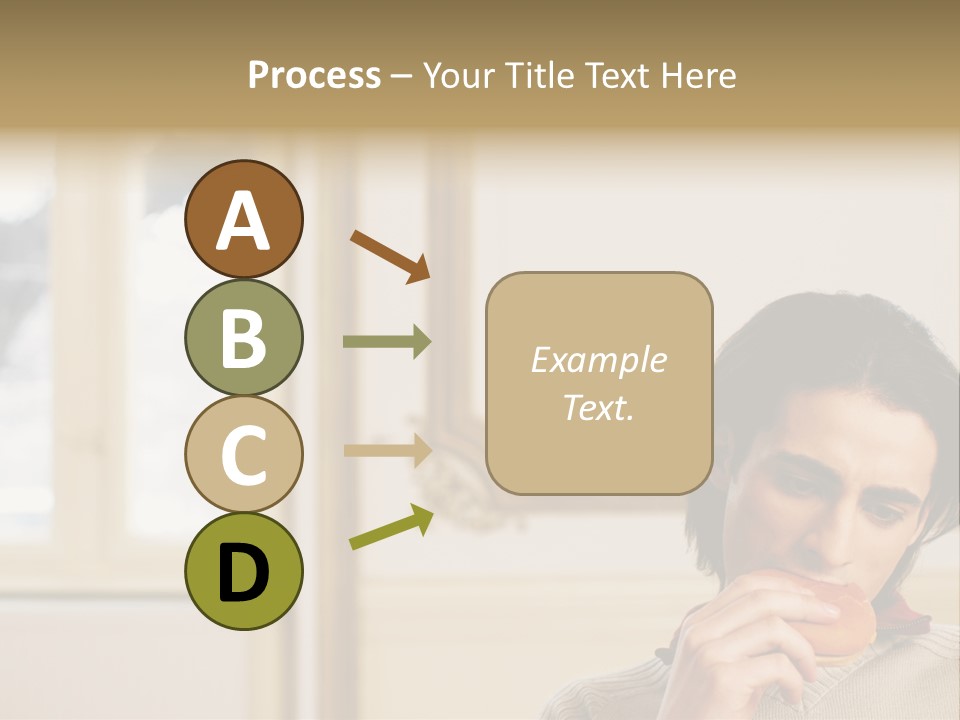 Process – Your Title Text Here

A

B

C

D

Example Text.